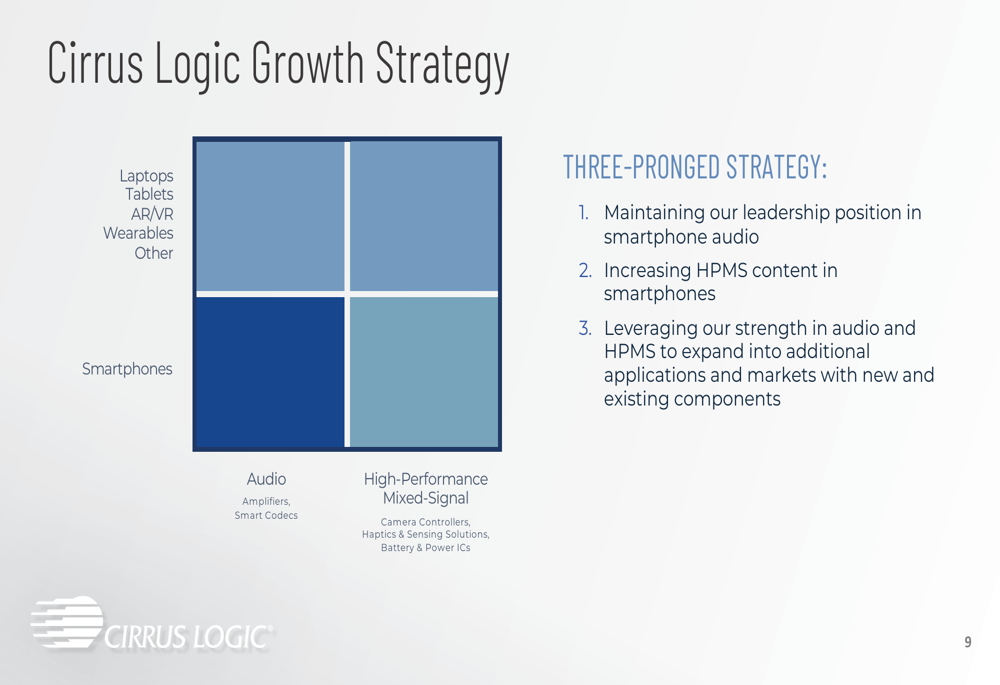 Cirrus Logic Growth Strategy

Laptops
Tablets
AR/VR
Wearables
Other

Smartphones

Audio
Amplifiers, Smart Codecs

High-Performance Mixed-Signal
Camera Controllers, Haptics & Sensing Solutions, Battery & Power ICs

THREE-PRONGED STRATEGY:

1. Maintaining our leadership position in smartphone audio
2. Increasing HPMS content in smartphones
3. Leveraging our strength in audio and HPMS to expand into additional applications and markets with new and existing components

CIRRUS LOGIC®

9